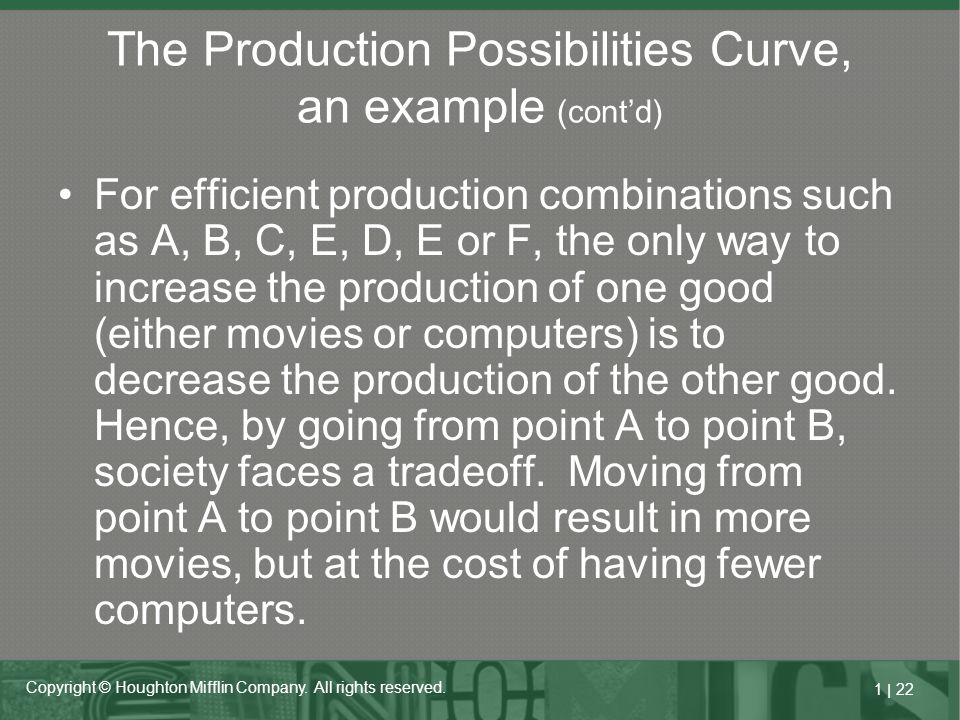 The Production Possibilities Curve, an example (cont'd)

• For efficient production combinations such as A, B, C, E, D, E or F, the only way to increase the production of one good (either movies or computers) is to decrease the production of the other good. Hence, by going from point A to point B, society faces a tradeoff. Moving from point A to point B would result in more movies, but at the cost of having fewer computers.

Copyright © Houghton Mifflin Company. All rights reserved.

1 | 22